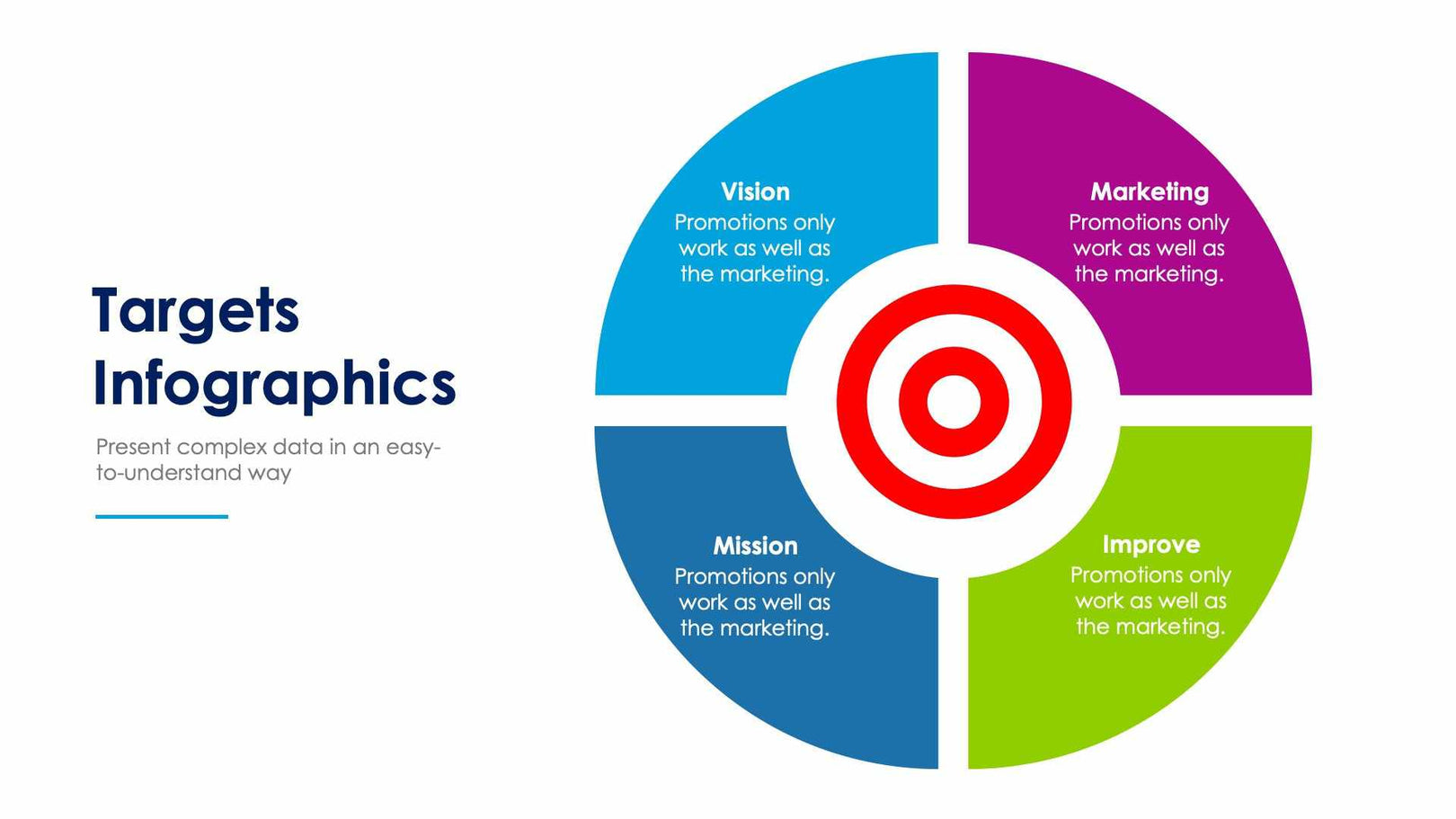 Targets Infographics

Present complex data in an easy-to-understand way

Vision
Promotions only work as well as the marketing.

Marketing
Promotions only work as well as the marketing.

Mission
Promotions only work as well as the marketing.

Improve
Promotions only work as well as the marketing.